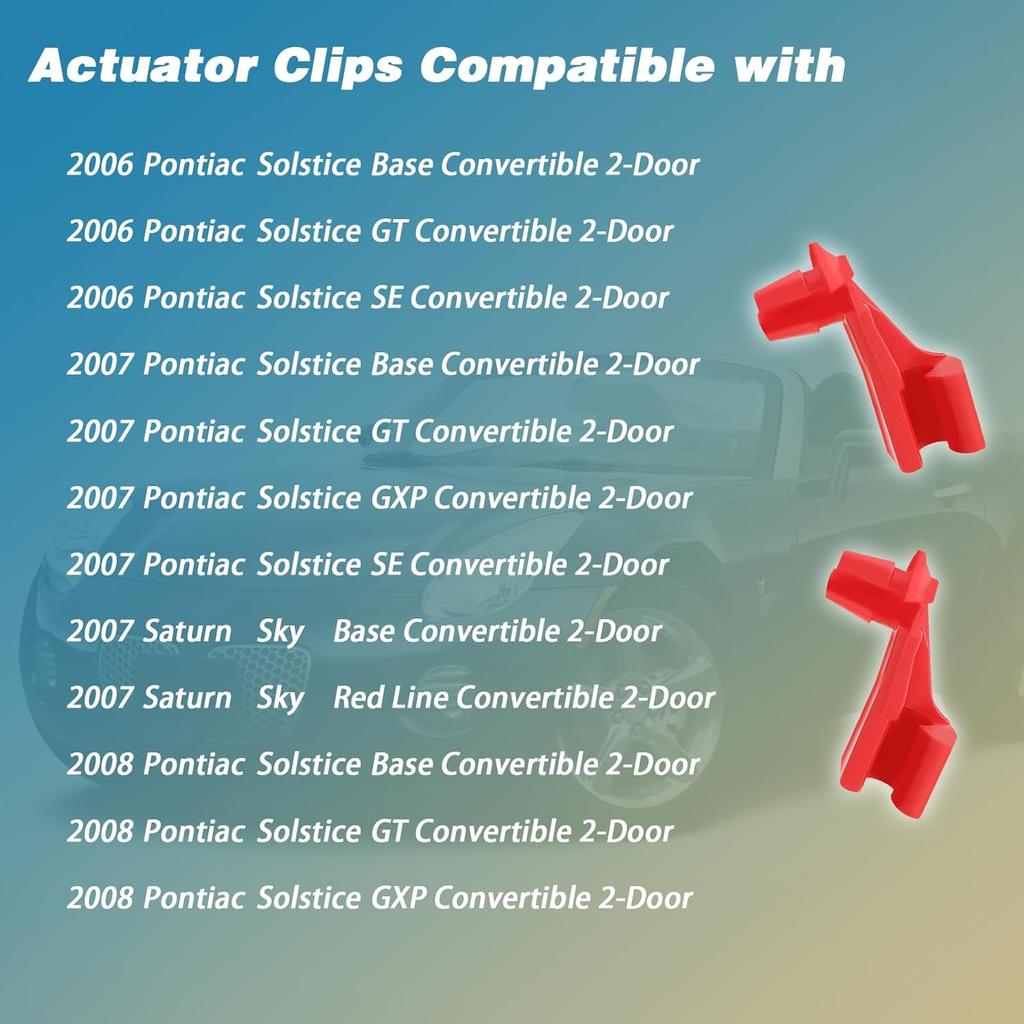 Actuator Clips Compatible with

2006 Pontiac Solstice Base Convertible 2-Door

2006 Pontiac Solstice GT Convertible 2-Door

2006 Pontiac Solstice SE Convertible 2-Door

2007 Pontiac Solstice Base Convertible 2-Door

2007 Pontiac Solstice GT Convertible 2-Door

2007 Pontiac Solstice GXP Convertible 2-Door

2007 Pontiac Solstice SE Convertible 2-Door

2007 Saturn Sky Base Convertible 2-Door

2007 Saturn Sky Red Line Convertible 2-Door

2008 Pontiac Solstice Base Convertible 2-Door

2008 Pontiac Solstice GT Convertible 2-Door

2008 Pontiac Solstice GXP Convertible 2-Door